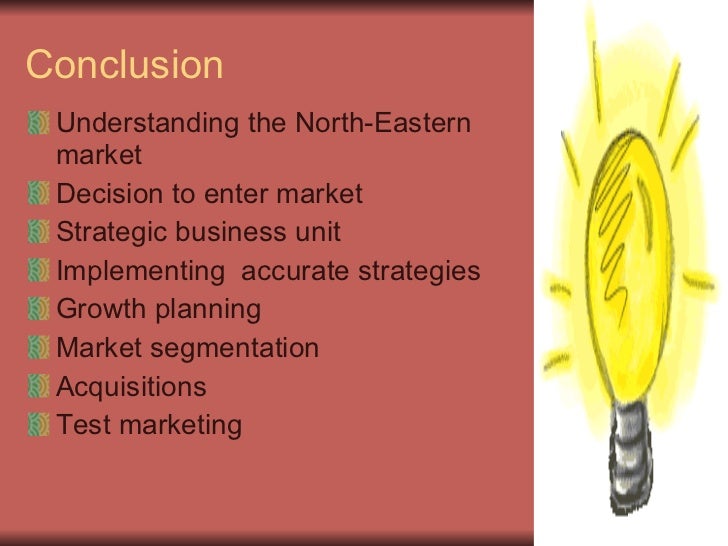 Conclusion

Understanding the North-Eastern market
Decision to enter market
Strategic business unit
Implementing  accurate strategies
Growth planning
Market segmentation
Acquisitions
Test marketing